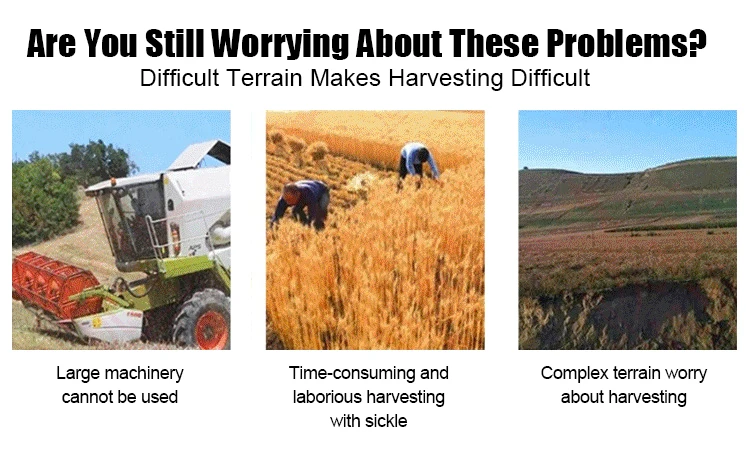 Are You Still Worrying About These Problems?
Difficult Terrain Makes Harvesting Difficult

Large machinery cannot be used

Time-consuming and laborious harvesting with sickle

Complex terrain worry about harvesting